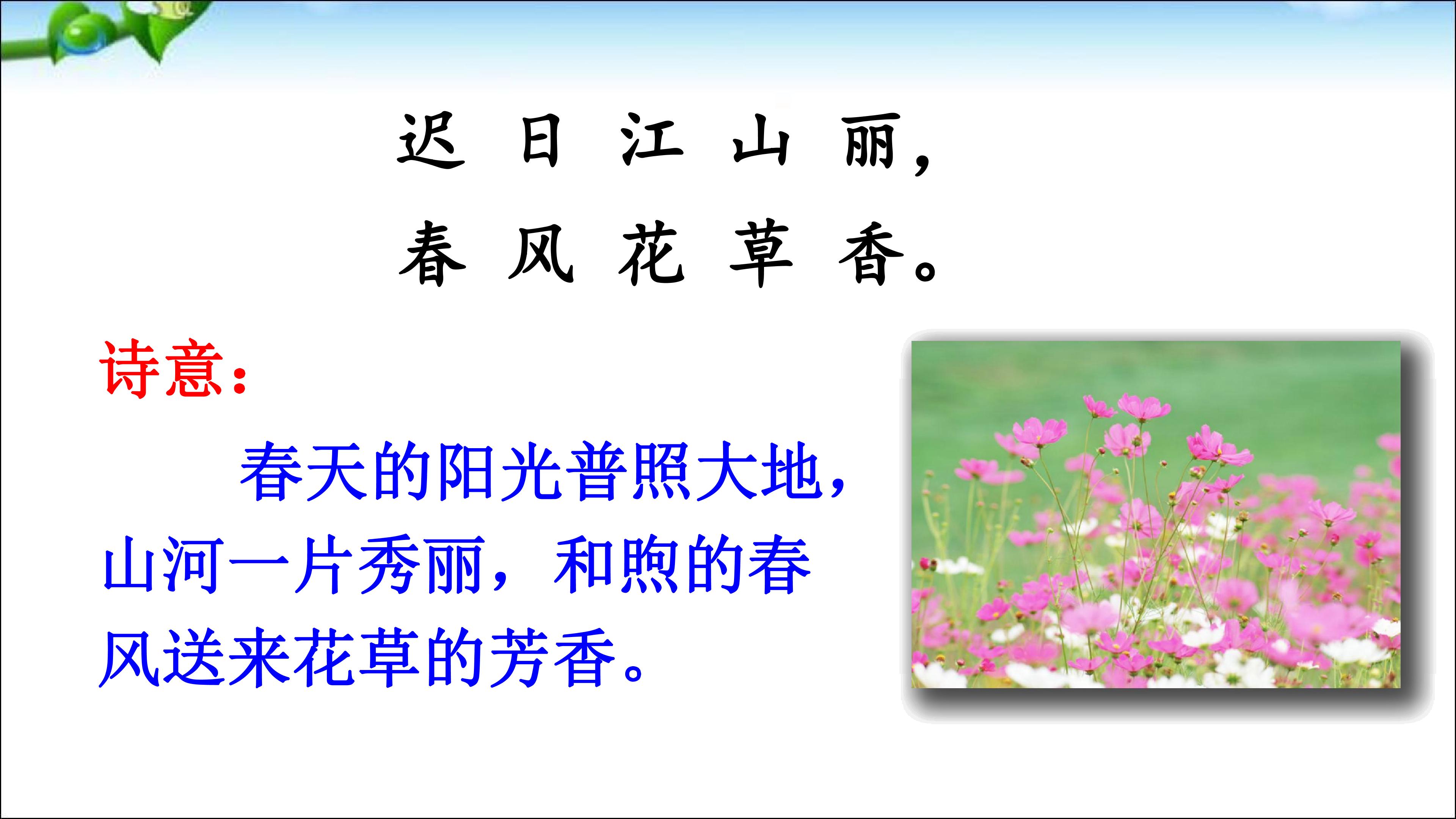 迟日江山丽，
春风花草香。

诗意：

春天的阳光普照大地，山河一片秀丽，和煦的春风送来花草的芳香。